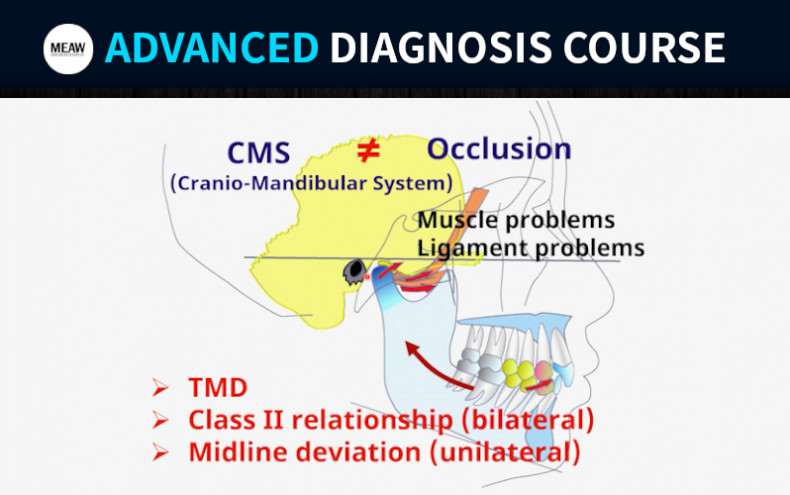 MEAW ADVANCED DIAGNOSIS COURSE

CMS $\neq$ Occlusion
(Cranio-Mandibular System)

Muscle problems
Ligament problems

➢ TMD
➢ Class II relationship (bilateral)
➢ Midline deviation (unilateral)